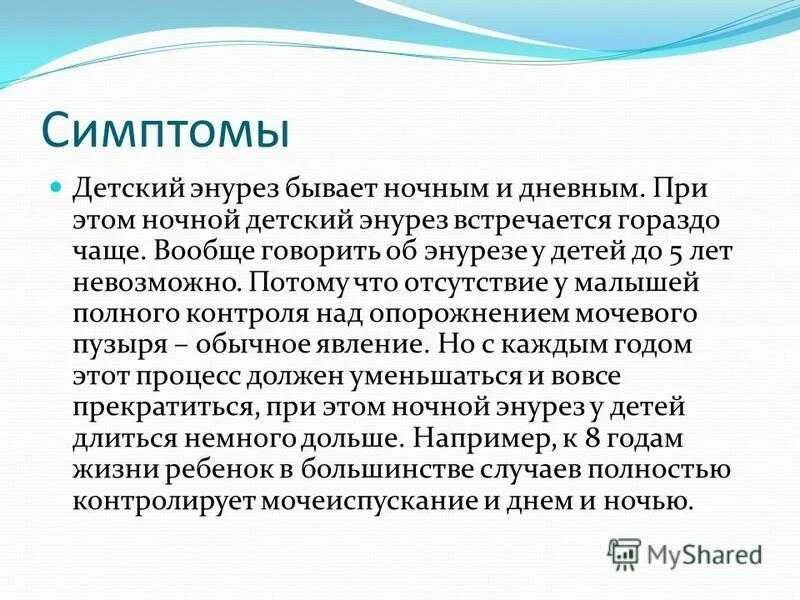 Симптомы

Детский энурез бывает ночным и дневным. При этом ночной детский энурез встречается гораздо чаще. Вообще говорить об энурезе у детей до 5 лет невозможно. Потому что отсутствие у малышей полного контроля над опорожнением мочевого пузыря – обычное явление. Но с каждым годом этот процесс должен уменьшаться и вовсе прекратиться, при этом ночной энурез у детей длиться немного дольше. Например, к 8 годам жизни ребенок в большинстве случаев полностью контролирует мочеиспускание и днем и ночью.

MyShared